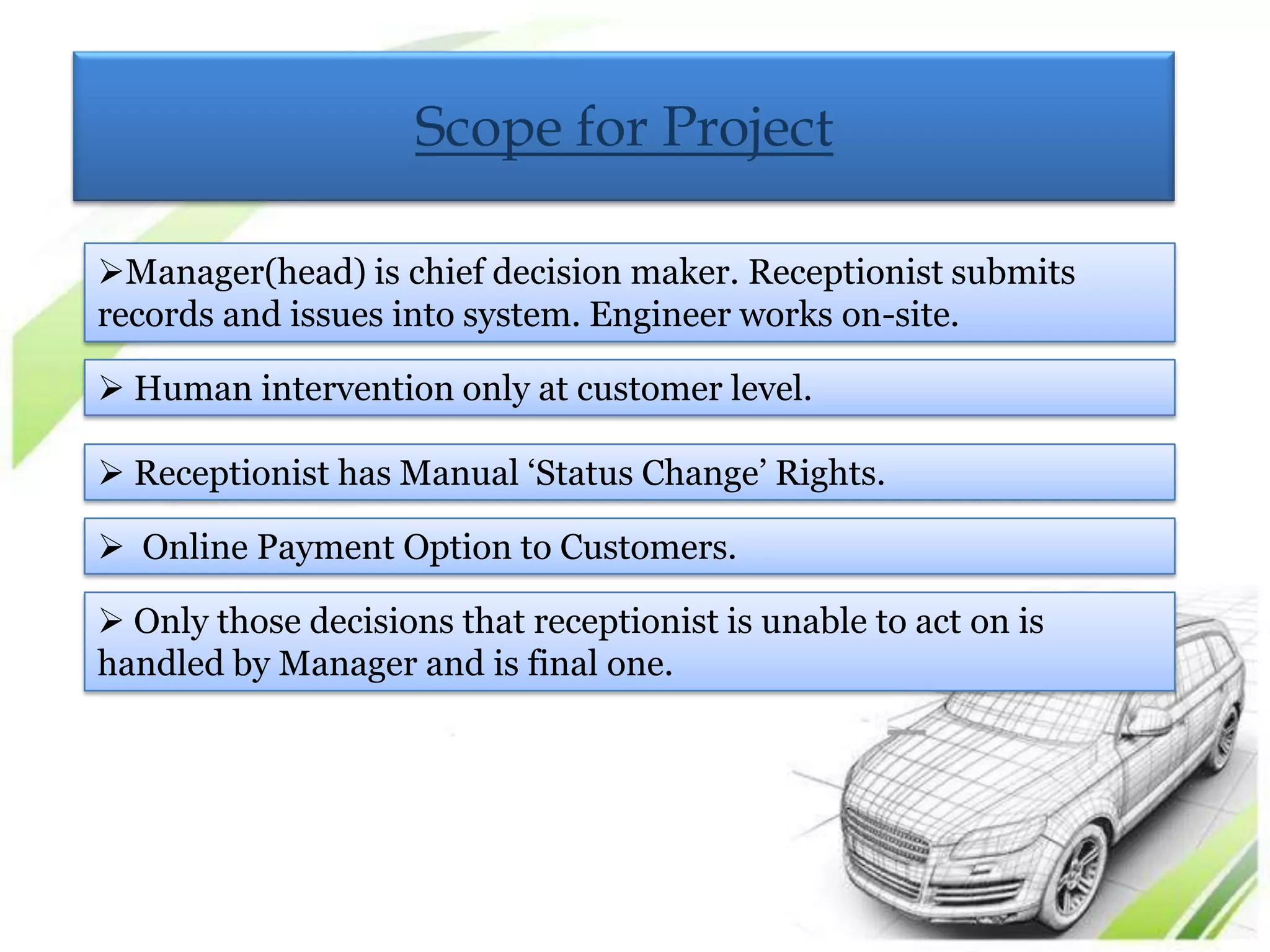 Scope for Project

➢Manager(head) is chief decision maker. Receptionist submits records and issues into system. Engineer works on-site.

➢ Human intervention only at customer level.

➢ Receptionist has Manual ‘Status Change’ Rights.

➢ Online Payment Option to Customers.

➢ Only those decisions that receptionist is unable to act on is handled by Manager and is final one.